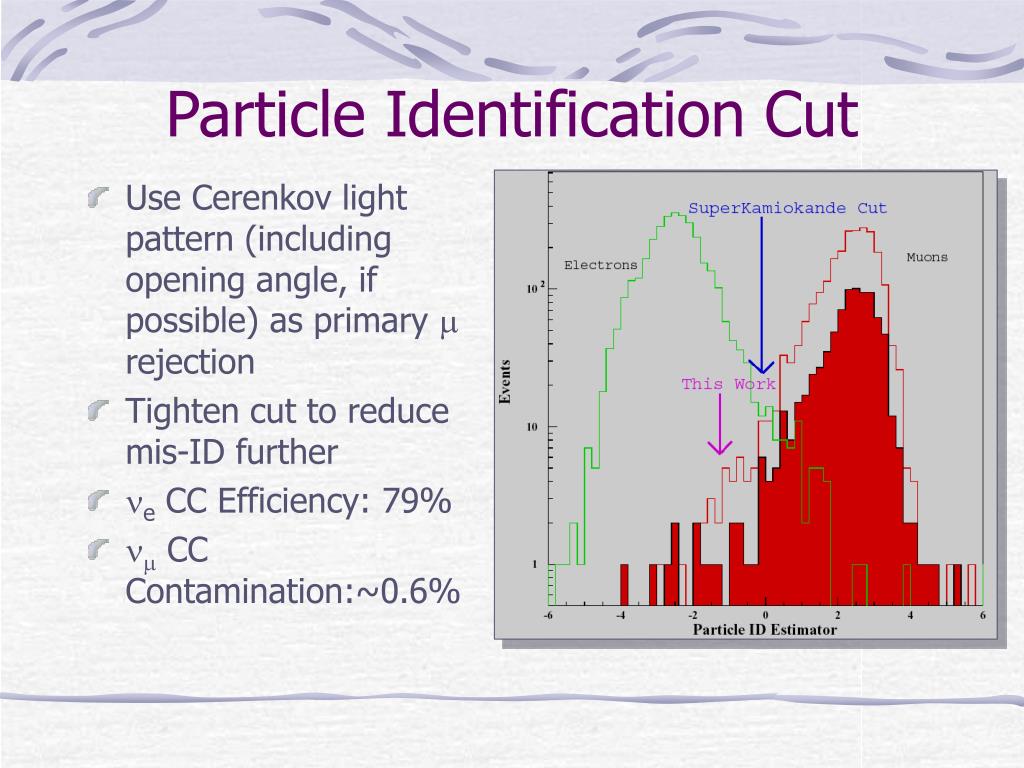 Particle Identification Cut

Use Cerenkov light pattern (including opening angle, if possible) as primary $\mu$ rejection

Tighten cut to reduce mis-ID further

$\nu_e$ CC Efficiency: 79%

$\nu_\mu$ CC Contamination:~0.6%

SuperKamiokande Cut
Electrons
Muons
This Work
Events
$10^2$
10
1
-6
-4
-2
0
2
4
6
Particle ID Estimator